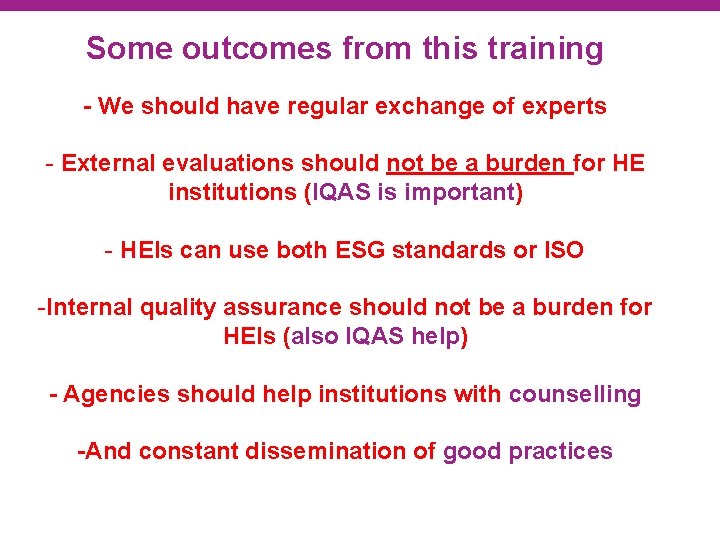 Some outcomes from this training

- We should have regular exchange of experts

- External evaluations should not be a burden for HE institutions (IQAS is important)

- HEIs can use both ESG standards or ISO

-Internal quality assurance should not be a burden for HEIs (also IQAS help)

- Agencies should help institutions with counselling

-And constant dissemination of good practices